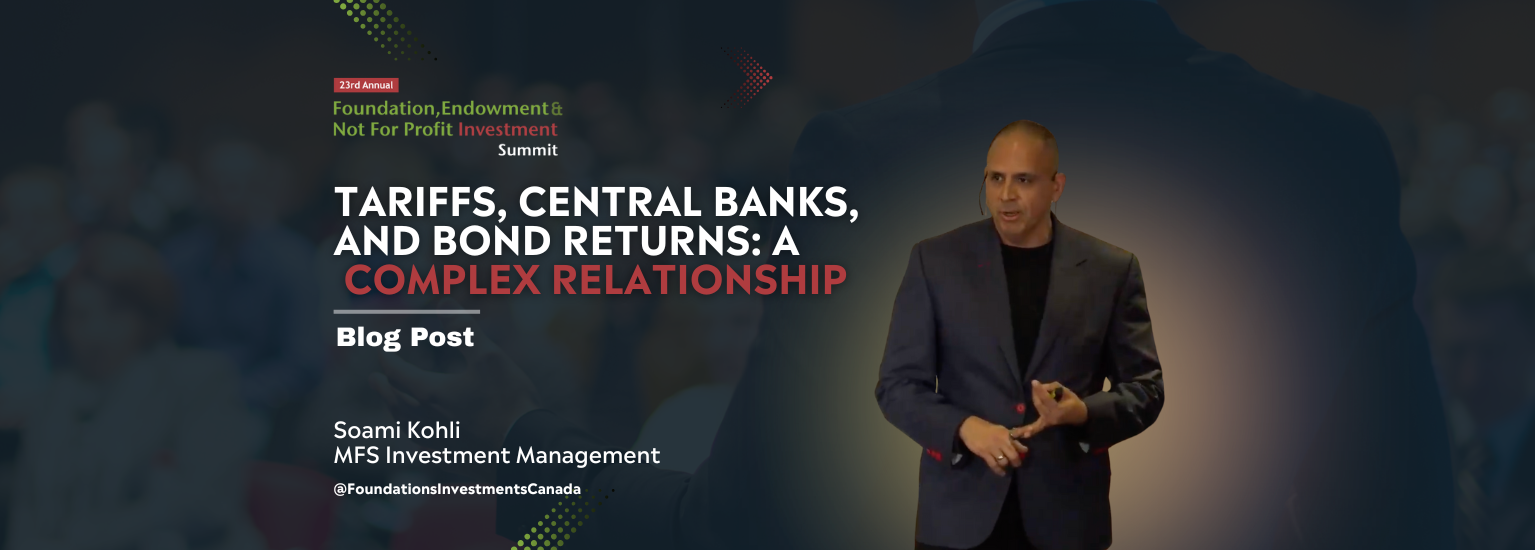 23rd Annual
Foundation, Endowment & Not For Profit Investment Summit

TARIFFS, CENTRAL BANKS, AND BOND RETURNS: A COMPLEX RELATIONSHIP

Blog Post

Soami Kohli
MFS Investment Management

@FoundationsInvestmentsCanada